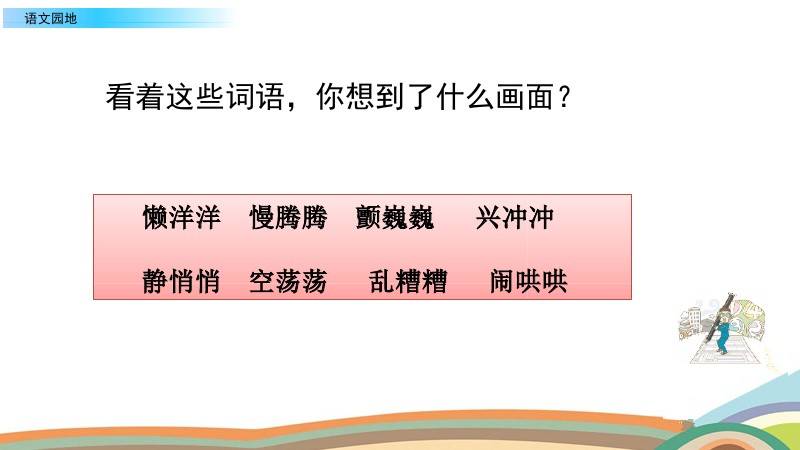 语文园地

看着这些词语，你想到了什么画面？

懒洋洋　慢腾腾　颤巍巍　兴冲冲

静悄悄　空荡荡　乱糟糟　闹哄哄